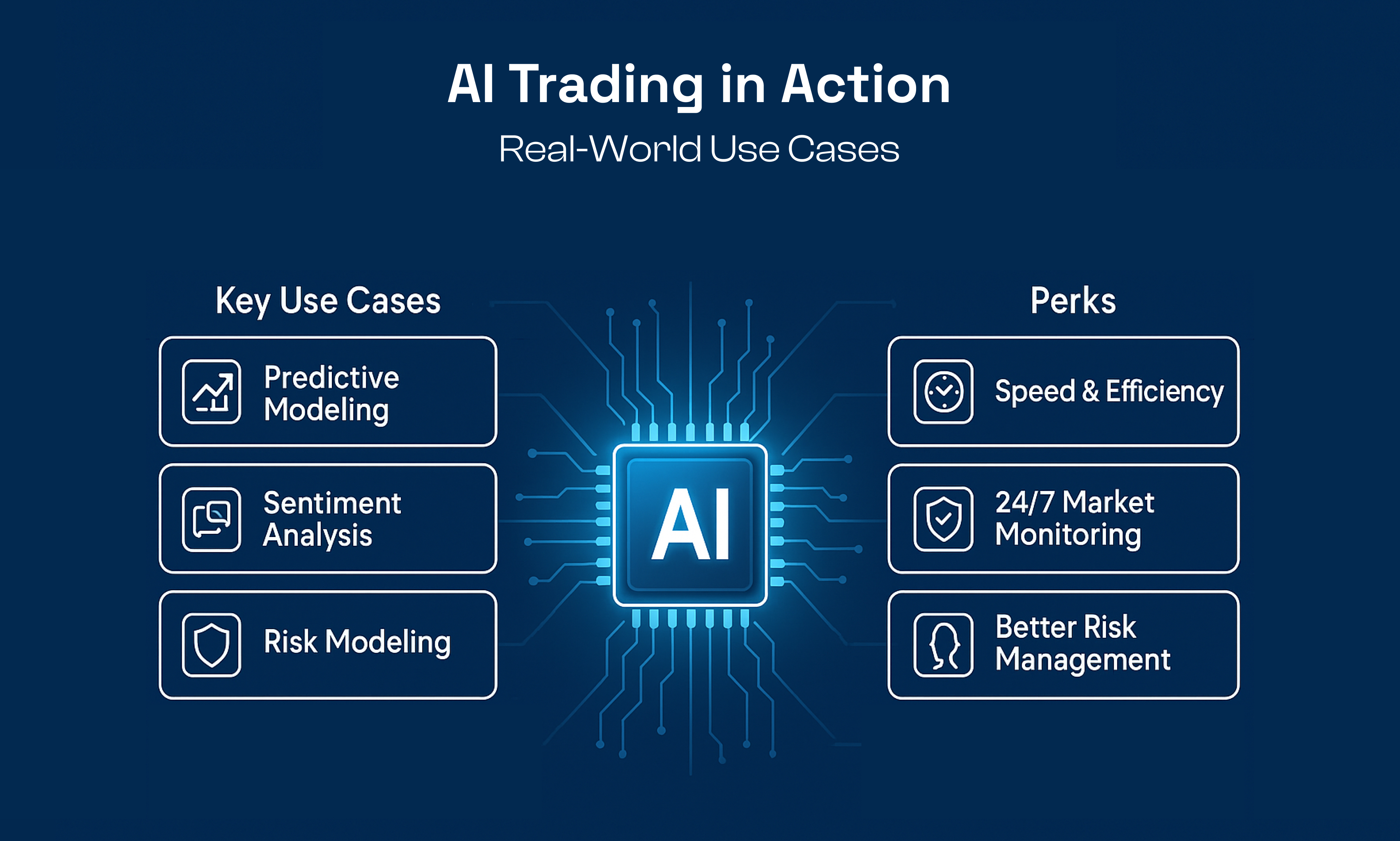 AI Trading in Action

Real-World Use Cases

Key Use Cases

Predictive Modeling

Sentiment Analysis

Risk Modeling

AI

Perks

Speed & Efficiency

24/7 Market Monitoring

Better Risk Management